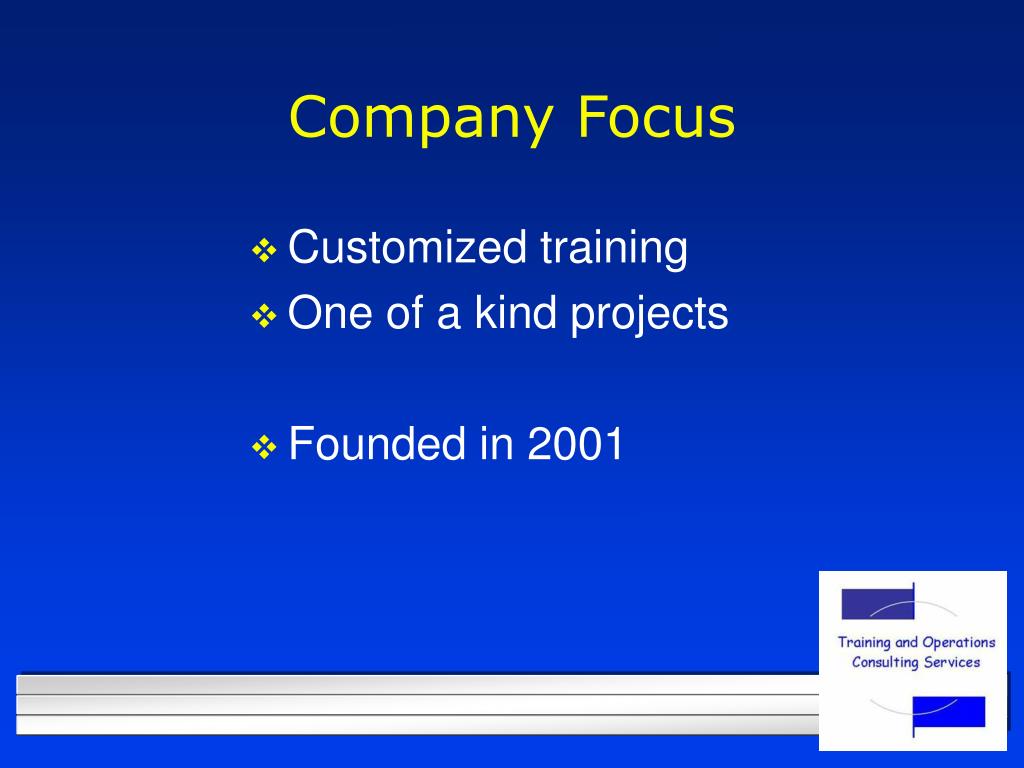 Company Focus

❖ Customized training
❖ One of a kind projects

❖ Founded in 2001

Training and Operations Consulting Services